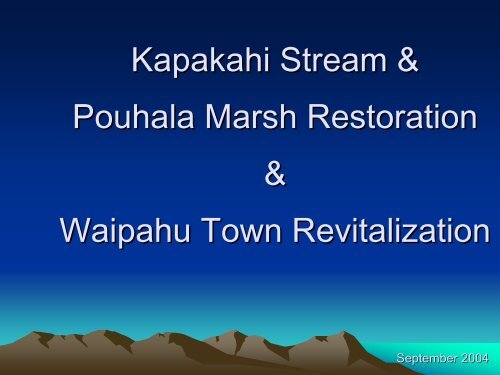 Kapakahi Stream &

Pouhala Marsh Restoration

&

Waipahu Town Revitalization

September 2004